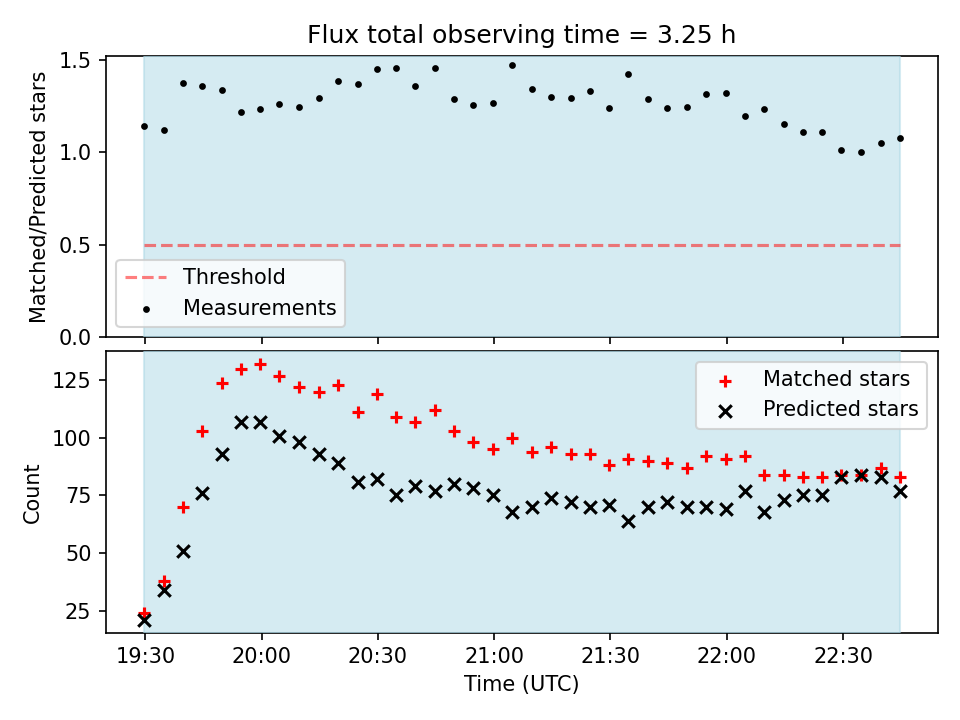 Flux total observing time = 3.25 h

Matched/Predicted stars

1.5
1.0
0.5
0.0

Threshold
Measurements

Count

125
100
75
50
25

Matched stars
Predicted stars

19:30
20:00
20:30
21:00
21:30
22:00
22:30

Time (UTC)